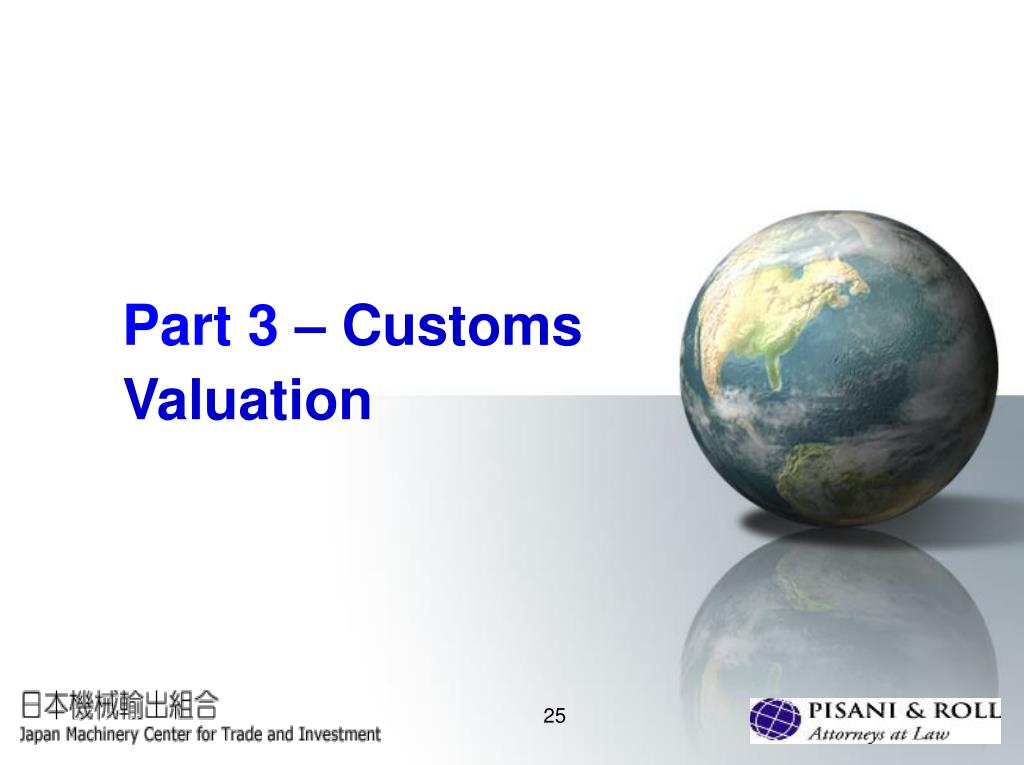 Part 3 – Customs Valuation

日本機械輸出組合
Japan Machinery Center for Trade and Investment

25

PISANI & ROLL
Attorneys at Law